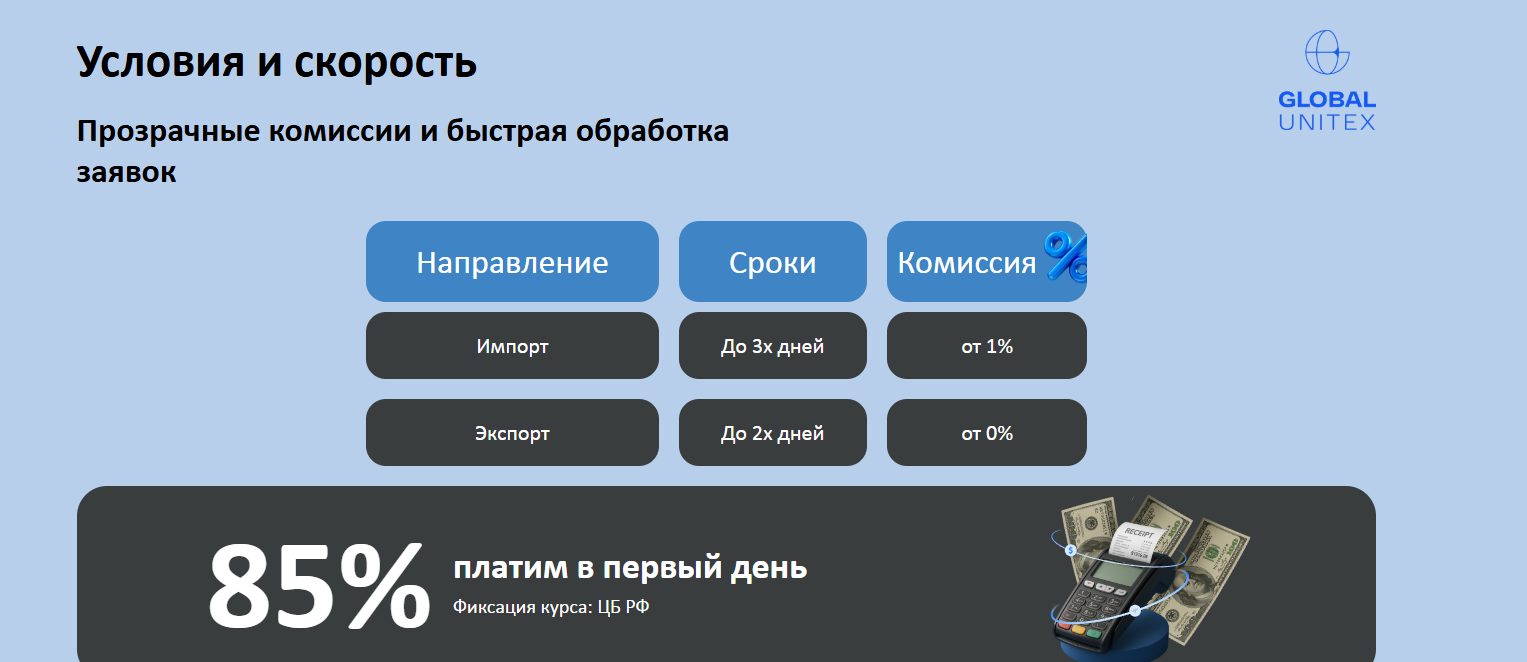 Условия и скорость

GLOBAL UNITEX

Прозрачные комиссии и быстрая обработка заявок

| Направление | Сроки | Комиссия |
|---|---|---|
| Импорт | До 3х дней | от 1% |
| Экспорт | До 2х дней | от 0% |

85% платим в первый день

Фиксация курса: ЦБ РФ

RECEIPT